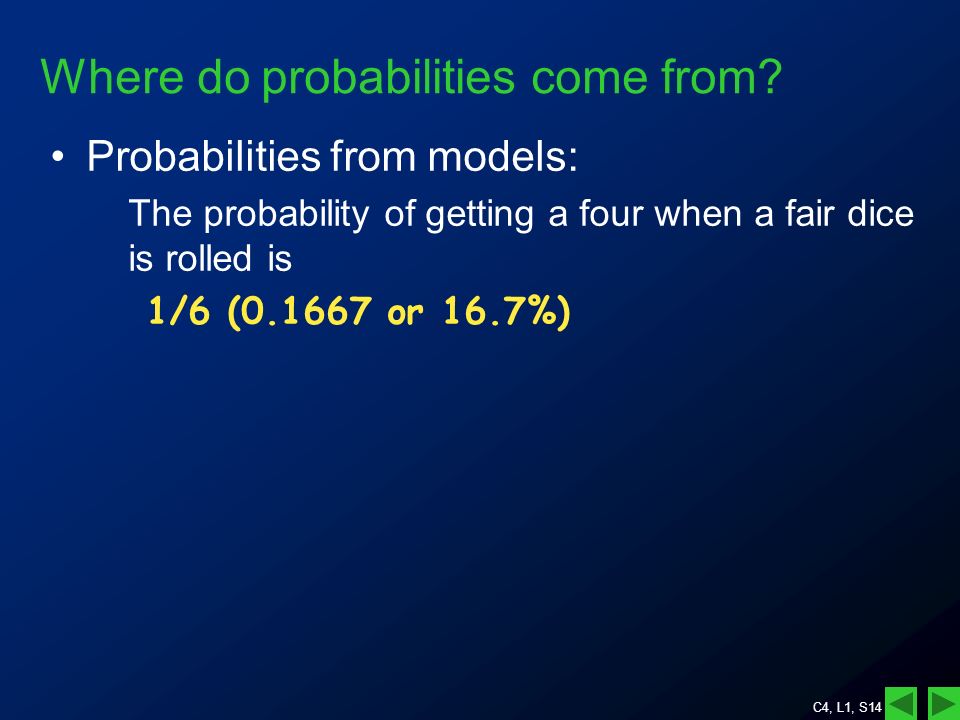 Where do probabilities come from?

• Probabilities from models:

The probability of getting a four when a fair dice is rolled is

1/6 (0.1667 or 16.7%)

C4, L1, S14